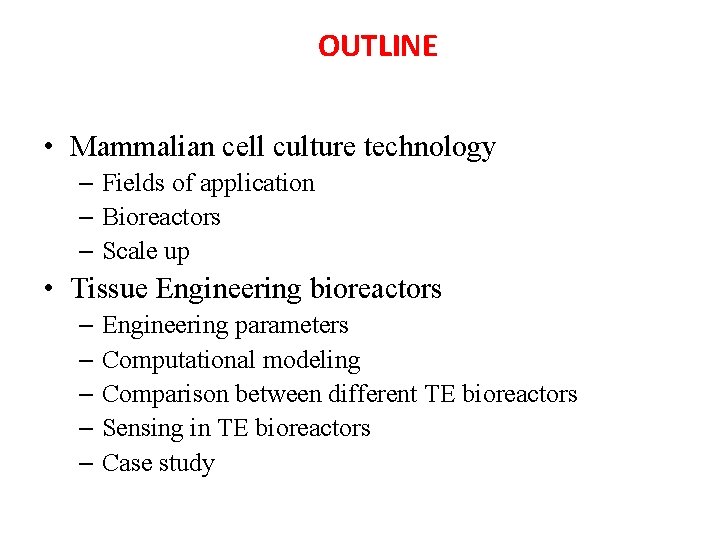 OUTLINE

• Mammalian cell culture technology
– Fields of application
– Bioreactors
– Scale up
• Tissue Engineering bioreactors
– Engineering parameters
– Computational modeling
– Comparison between different TE bioreactors
– Sensing in TE bioreactors
– Case study